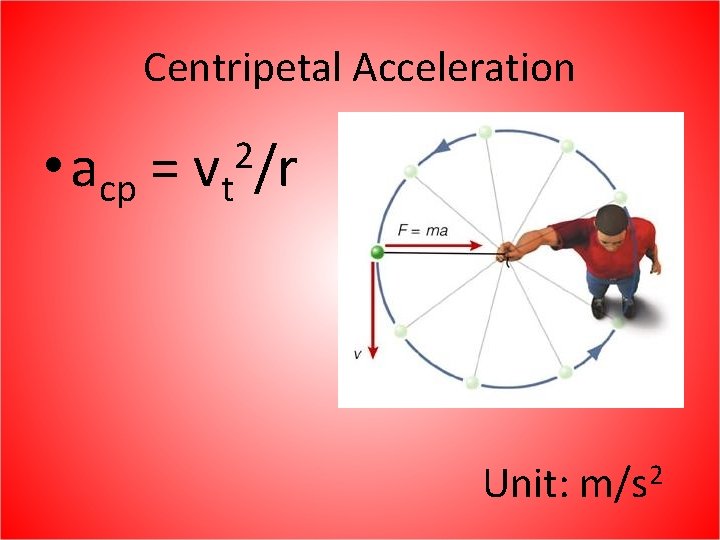 Centripetal Acceleration

• $a_{cp} = v_t^2/r$

$F = ma$

$v$

Unit: $m/s^2$